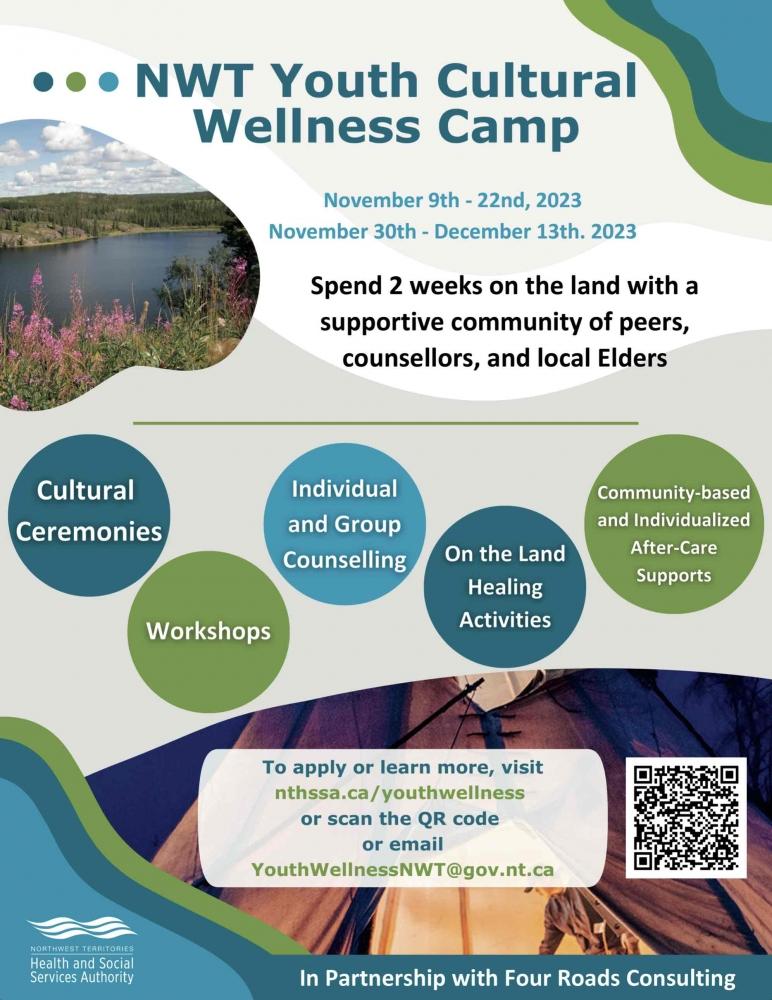 NWT Youth Cultural Wellness Camp

November 9th - 22nd, 2023
November 30th - December 13th. 2023

Spend 2 weeks on the land with a supportive community of peers, counsellors, and local Elders

Cultural Ceremonies

Workshops

Individual and Group Counselling

On the Land Healing Activities

Community-based and Individualized After-Care Supports

To apply or learn more, visit nthssa.ca/youthwellness or scan the QR code or email YouthWellnessNWT@gov.nt.ca

NORTHWEST TERRITORIES
Health and Social Services Authority

In Partnership with Four Roads Consulting